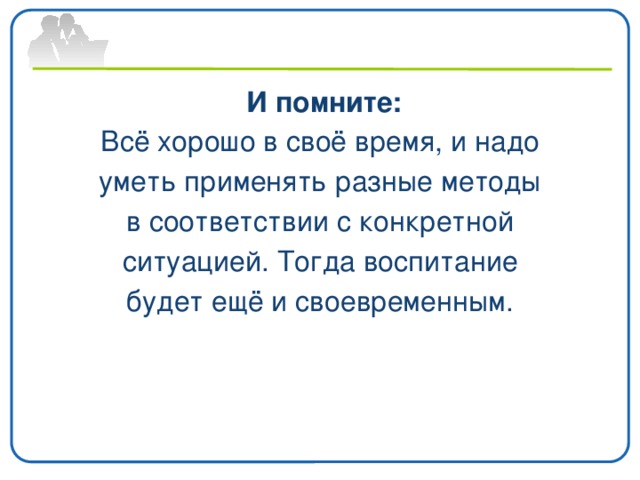 И помните:
Всё хорошо в своё время, и надо уметь применять разные методы в соответствии с конкретной ситуацией. Тогда воспитание будет ещё и своевременным.